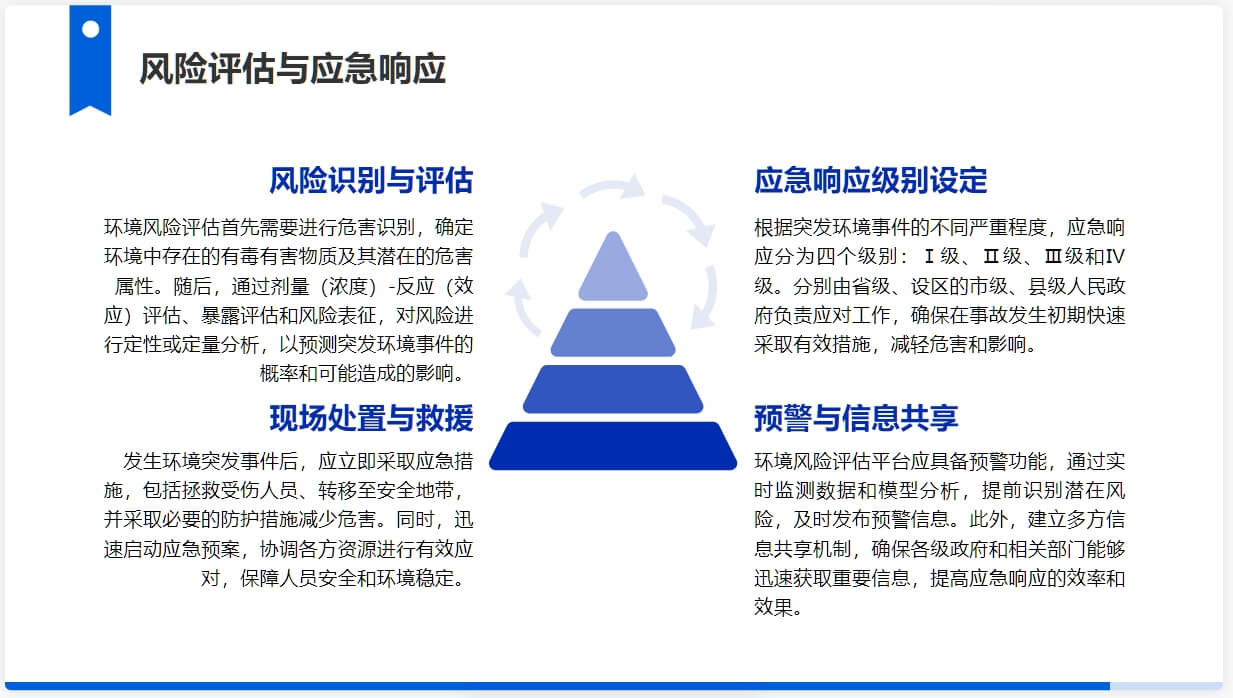 风险评估与应急响应

风险识别与评估

环境风险评估首先需要进行危害识别，确定环境中存在的有毒有害物质及其潜在的危害属性。随后，通过剂量（浓度）-反应（效应）评估、暴露评估和风险表征，对风险进行定性或定量分析，以预测突发环境事件的概率和可能造成的影响。

现场处置与救援

发生环境突发事件后，应立即采取应急措施，包括拯救受伤人员、转移至安全地带，并采取必要的防护措施减少危害。同时，迅速启动应急预案，协调各方资源进行有效应对，保障人员安全和环境稳定。

应急响应级别设定

根据突发环境事件的不同严重程度，应急响应分为四个级别：Ⅰ级、Ⅱ级、Ⅲ级和Ⅳ级。分别由省级、设区的市级、县级人民政府负责应对工作，确保在事故发生初期快速采取有效措施，减轻危害和影响。

预警与信息共享

环境风险评估平台应具备预警功能，通过实时监测数据和模型分析，提前识别潜在风险，及时发布预警信息。此外，建立多方信息共享机制，确保各级政府和相关部门能够迅速获取重要信息，提高应急响应的效率和效果。